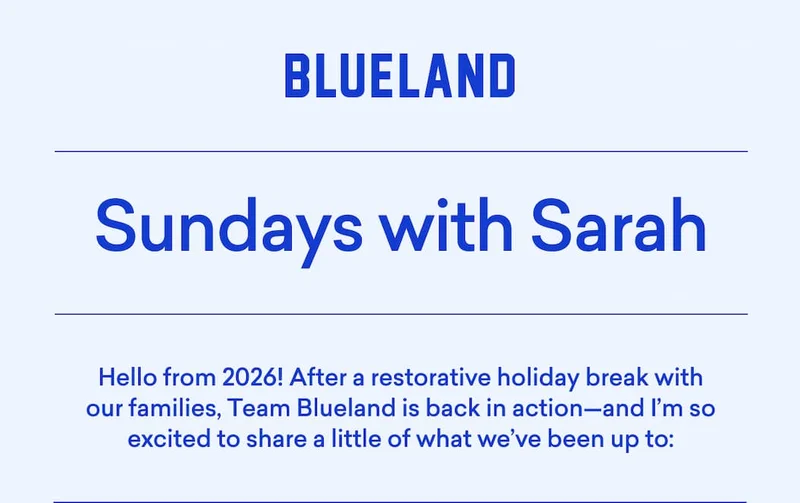 BLUELAND

Sundays with Sarah

Hello from 2026! After a restorative holiday break with our families, Team Blueland is back in action—and I'm so excited to share a little of what we've been up to: